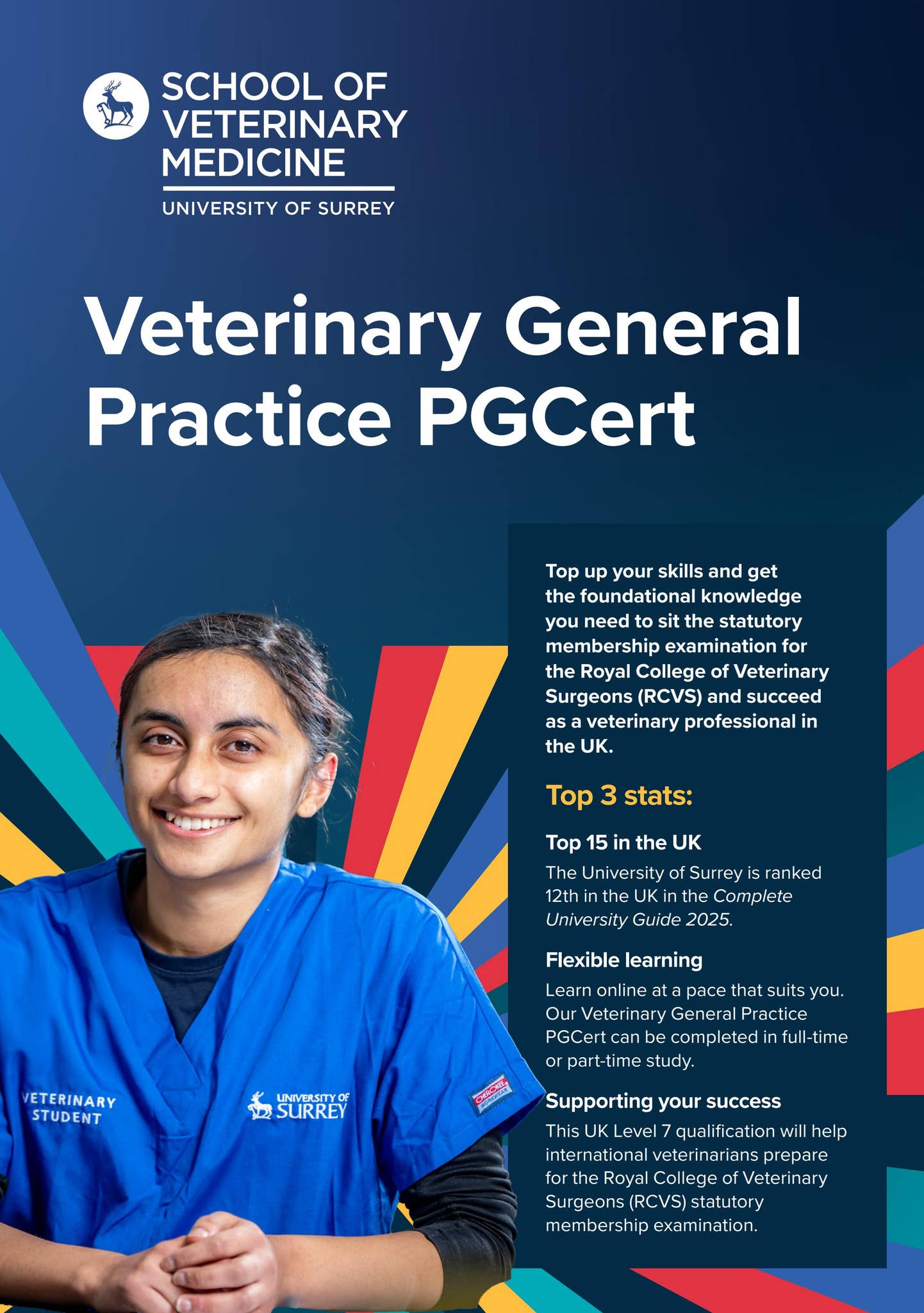 SCHOOL OF VETERINARY MEDICINE

UNIVERSITY OF SURREY

Veterinary General Practice PGCert

Top up your skills and get the foundational knowledge you need to sit the statutory membership examination for the Royal College of Veterinary Surgeons (RCVS) and succeed as a veterinary professional in the UK.

Top 3 stats:

Top 15 in the UK

The University of Surrey is ranked 12th in the UK in the Complete University Guide 2025.

Flexible learning

Learn online at a pace that suits you. Our Veterinary General Practice PGCert can be completed in full-time or part-time study.

Supporting your success

This UK Level 7 qualification will help international veterinarians prepare for the Royal College of Veterinary Surgeons (RCVS) statutory membership examination.

VETERINARY STUDENT

UNIVERSITY OF SURREY

CHEROKEE WORKWEAR